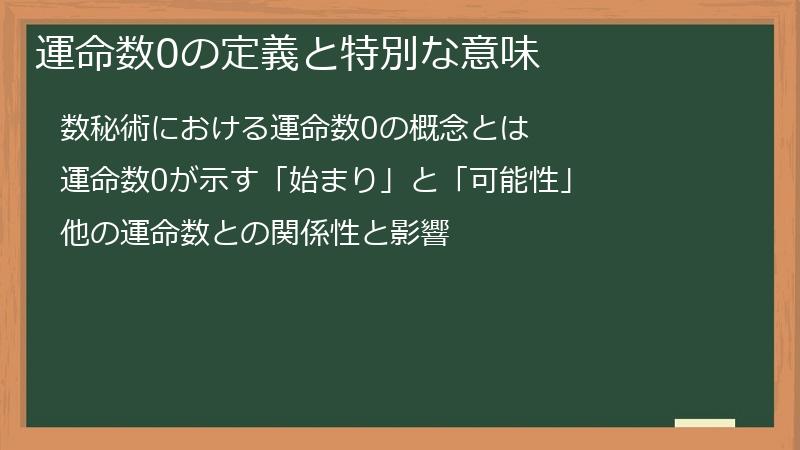 運命数0の定義と特別な意味

数秘術における運命数0の概念とは

運命数0が示す「始まり」と「可能性」

他の運命数との関係性と影響